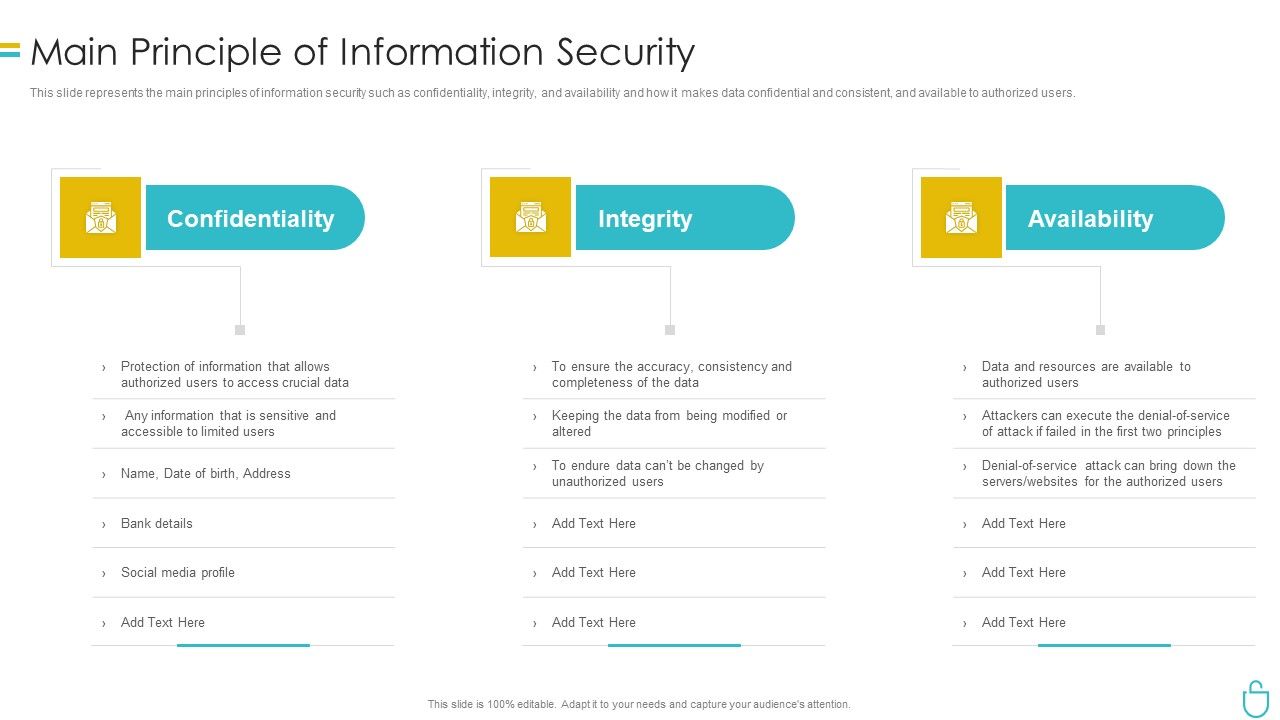 Main Principle of Information Security

This slide represents the main principles of information security such as confidentiality, integrity, and availability and how it makes data confidential and consistent, and available to authorized users.

Confidentiality

› Protection of information that allows authorized users to access crucial data

› Any information that is sensitive and accessible to limited users

› Name, Date of birth, Address

› Bank details

› Social media profile

› Add Text Here

Integrity

› To ensure the accuracy, consistency and completeness of the data

› Keeping the data from being modified or altered

› To endure data can't be changed by unauthorized users

› Add Text Here

› Add Text Here

› Add Text Here

Availability

› Data and resources are available to authorized users

› Attackers can execute the denial-of-service of attack if failed in the first two principles

› Denial-of-service attack can bring down the servers/websites for the authorized users

› Add Text Here

› Add Text Here

› Add Text Here

This slide is 100% editable. Adapt it to your needs and capture your audience's attention.